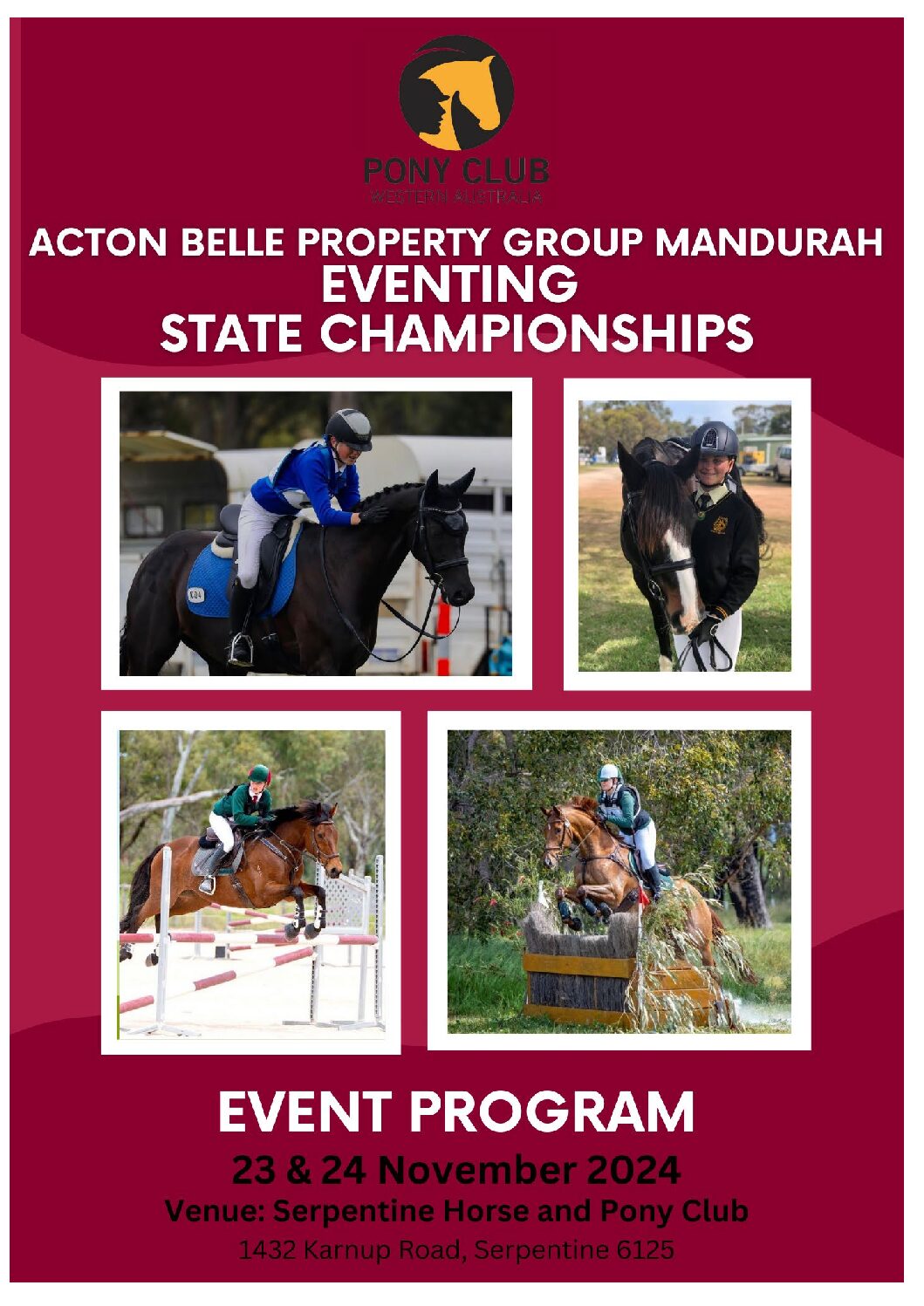 PONY CLUB
WESTERN AUSTRALIA

ACTON BELLE PROPERTY GROUP MANDURAH
EVENTING
STATE CHAMPIONSHIPS

EVENT PROGRAM
23 & 24 November 2024
Venue: Serpentine Horse and Pony Club
1432 Karnup Road, Serpentine 6125